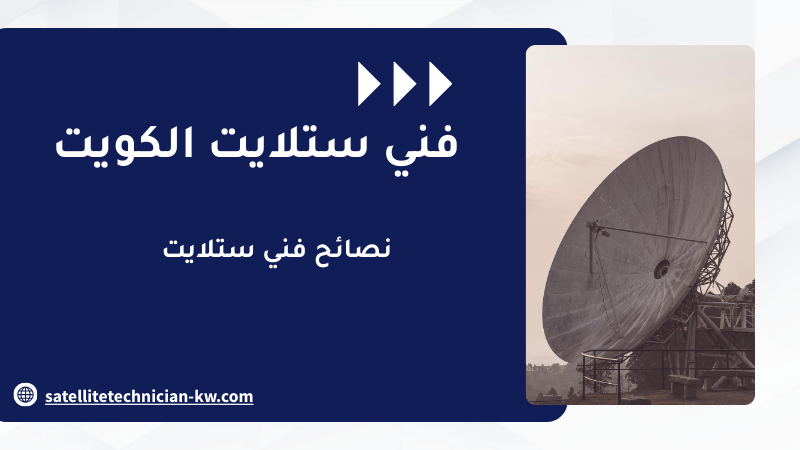 فني ستلايت الكويت

نصائح فني ستلايت

satellitetechnician-kw.com